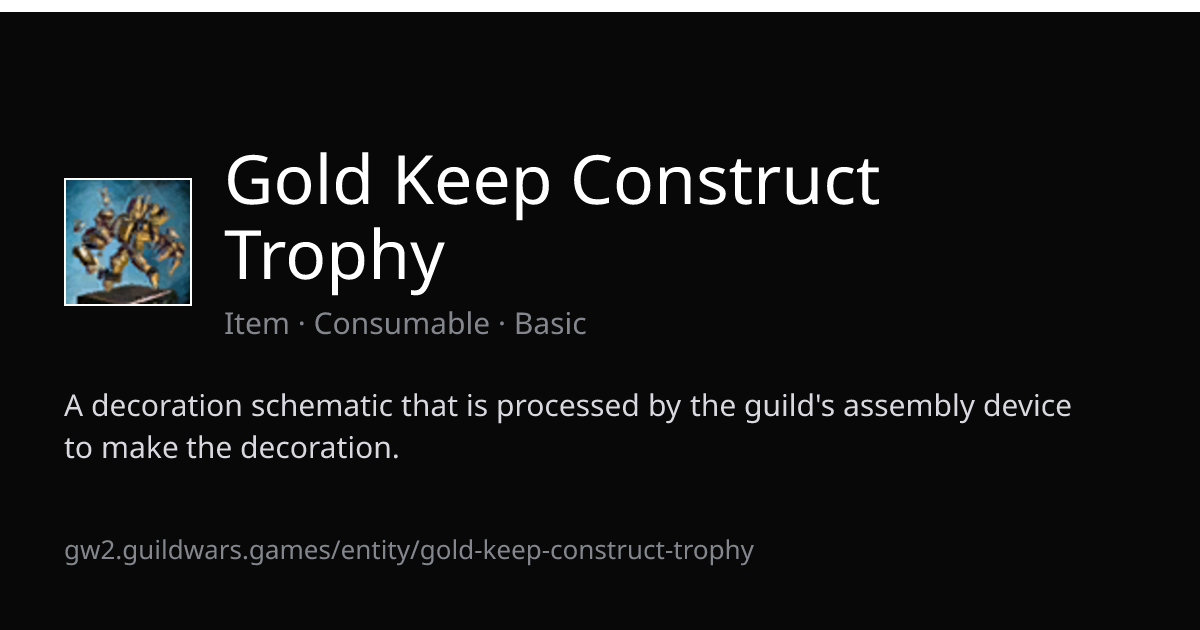 Gold Keep Construct Trophy

Item · Consumable · Basic

A decoration schematic that is processed by the guild's assembly device to make the decoration.

gw2.guildwars.games/entity/gold-keep-construct-trophy